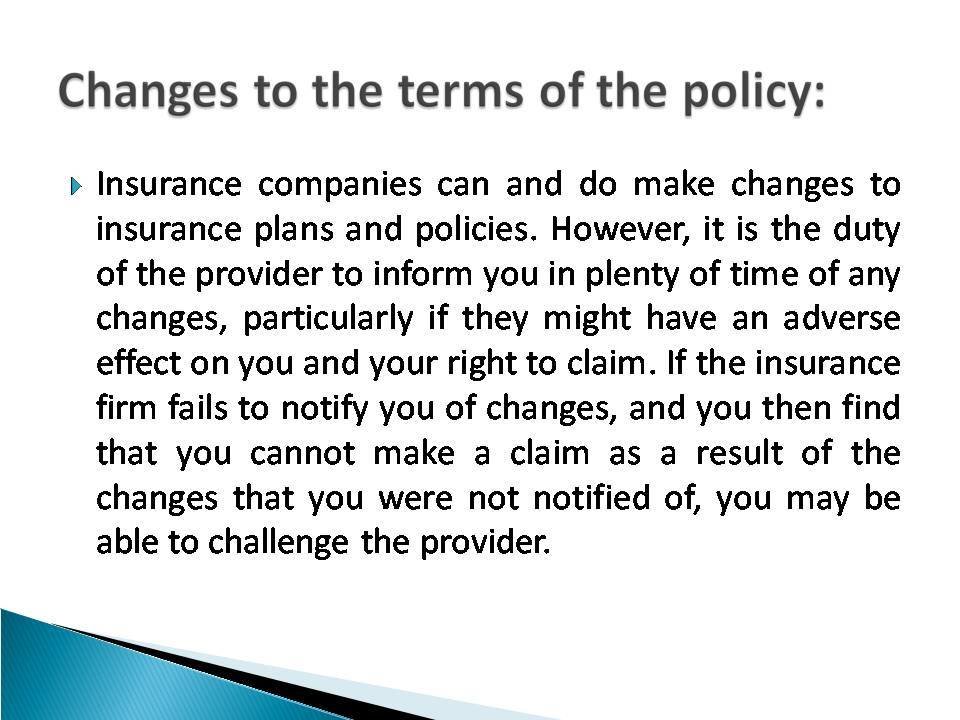 Changes to the terms of the policy:

Insurance companies can and do make changes to insurance plans and policies. However, it is the duty of the provider to inform you in plenty of time of any changes, particularly if they might have an adverse effect on you and your right to claim. If the insurance firm fails to notify you of changes, and you then find that you cannot make a claim as a result of the changes that you were not notified of, you may be able to challenge the provider.